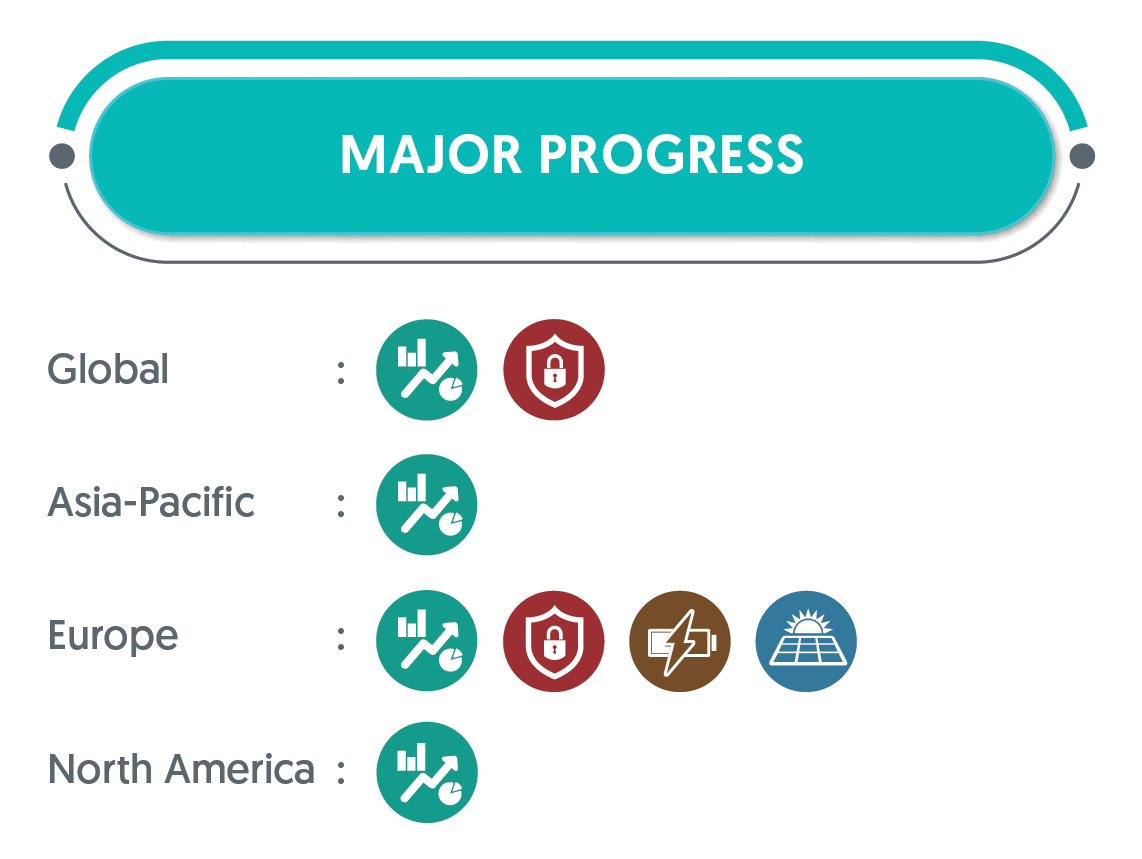 MAJOR PROGRESS

Global :

Asia-Pacific :

Europe :

North America :